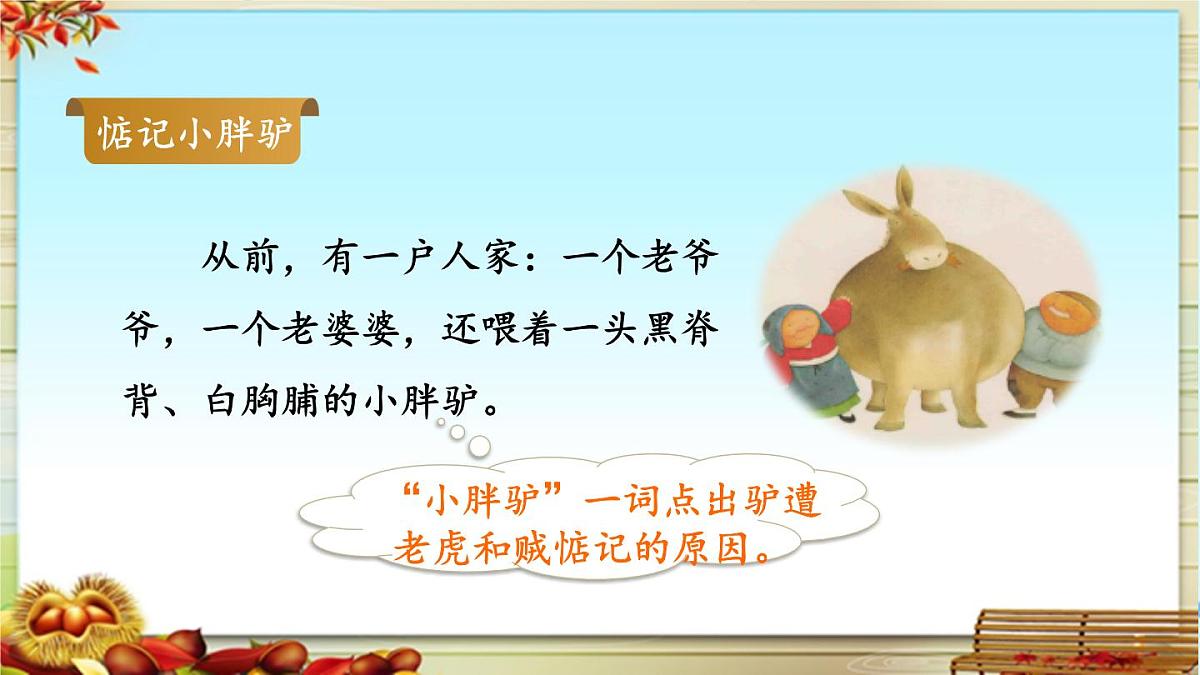 惦记小胖驴

从前，有一户人家：一个老爷爷，一个老婆婆，还喂着一头黑脊背、白胸脯的小胖驴。

“小胖驴”一词点出驴遭老虎和贼惦记的原因。